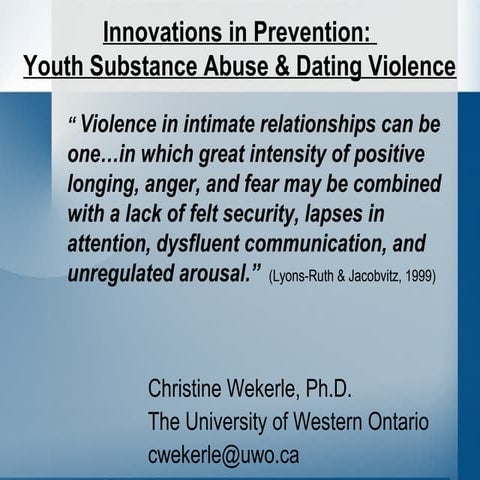 Innovations in Prevention:
Youth Substance Abuse & Dating Violence

“ Violence in intimate relationships can be one…in which great intensity of positive longing, anger, and fear may be combined with a lack of felt security, lapses in attention, dysfluent communication, and unregulated arousal.” (Lyons-Ruth & Jacobvitz, 1999)

Christine Wekerle, Ph.D.
The University of Western Ontario
cwekerle@uwo.ca